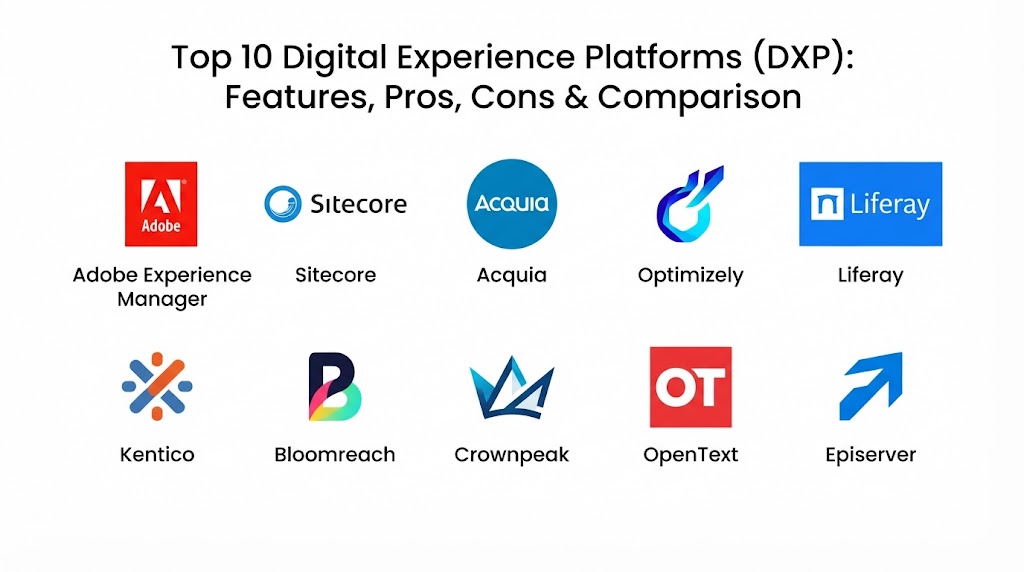 Top 10 Digital Experience Platforms (DXP): Features, Pros, Cons & Comparison

Adobe

Adobe Experience Manager

Sitecore

Sitecore

ACQUIA

Acquia

Optimizely

Liferay

Liferay

Kentico

Bloomreach

Crownpeak

OT

OpenText

Episerver